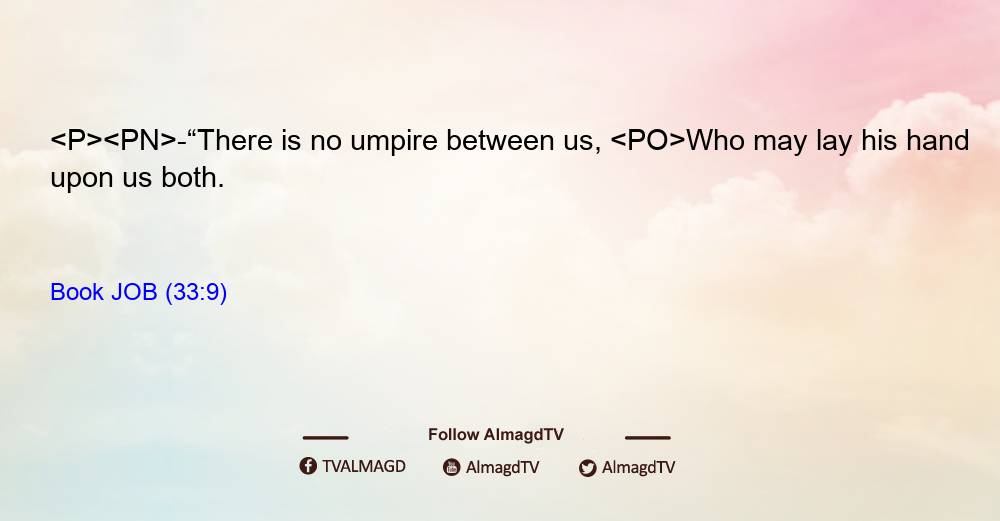 <P><PN>-“There is no umpire between us, <PO>Who may lay his hand upon us both.

Book JOB (33:9)

Follow AlmagdTV

TVALMAGD AlmagdTV AlmagdTV